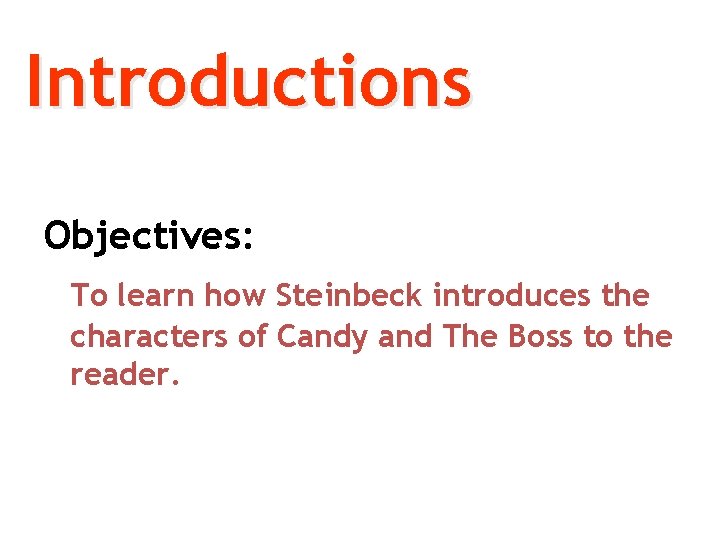 Introductions

Objectives:

To learn how Steinbeck introduces the characters of Candy and The Boss to the reader.